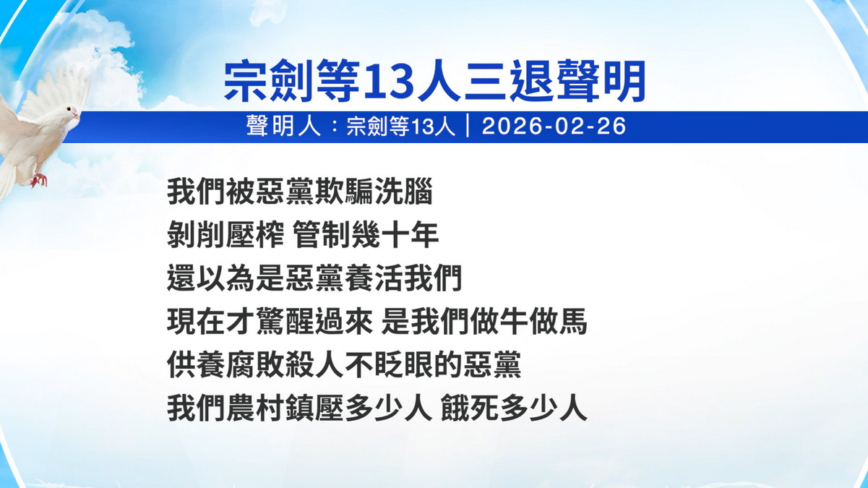 宗劍等13人三退聲明

聲明人：宗劍等13人｜2026-02-26

我們被惡黨欺騙洗腦
剝削壓榨 管制幾十年
還以為是惡黨養活我們
現在才驚醒過來 是我們做牛做馬
供養腐敗殺人不眨眼的惡黨
我們農村鎮壓多少人 餓死多少人